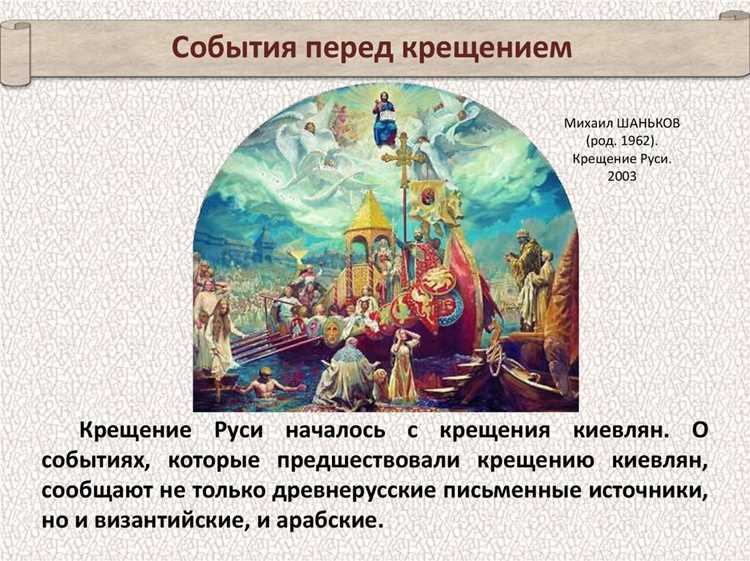 События перед крещением

Михаил ШАНЬКОВ (род. 1962). Крещение Руси. 2003

Крещение Руси началось с крещения киевлян. О событиях, которые предшествовали крещению киевлян, сообщают не только древнерусские письменные источники, но и византийские, и арабские.